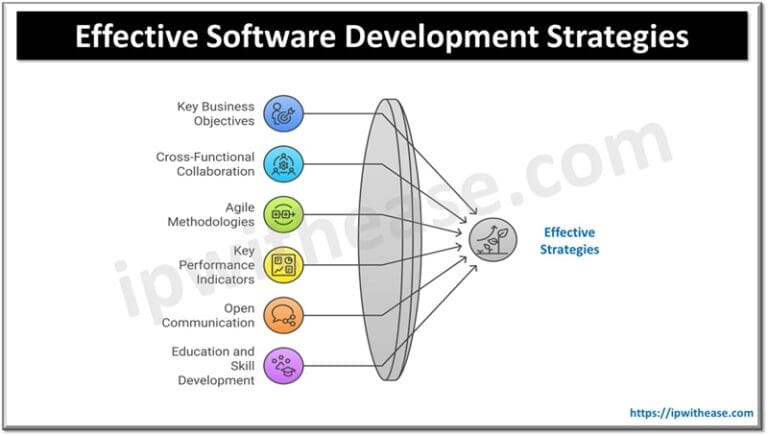 Effective Software Development Strategies

Key Business Objectives

Cross-Functional Collaboration

Agile Methodologies

Key Performance Indicators

Open Communication

Education and Skill Development

Effective Strategies

ipwithease.com

https://ipwithease.com